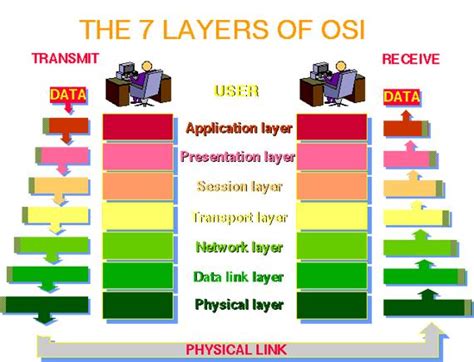 THE 7 LAYERS OF OSI

TRANSMIT

RECEIVE

DATA

USER

DATA

Application layer

Presentation layer

Session layer

Transport layer

Network layer

Data link layer

Physical layer

PHYSICAL LINK